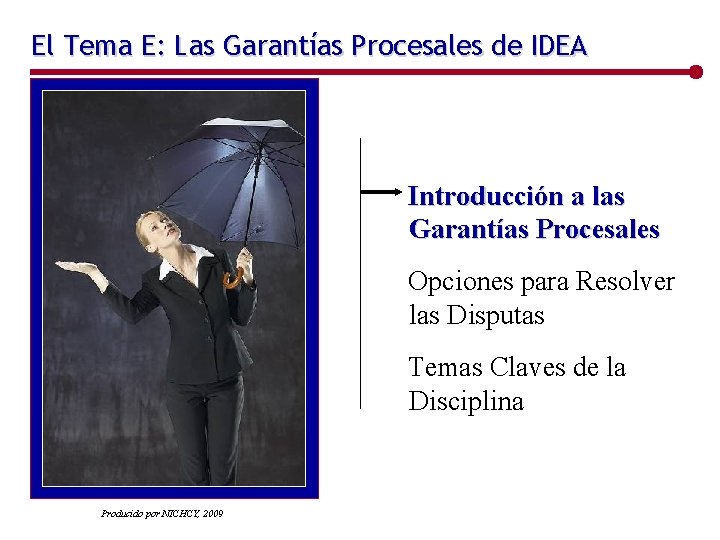 El Tema E: Las Garantías Procesales de IDEA

Introducción a las Garantías Procesales

Opciones para Resolver las Disputas

Temas Claves de la Disciplina

Producido por NICHCY, 2009